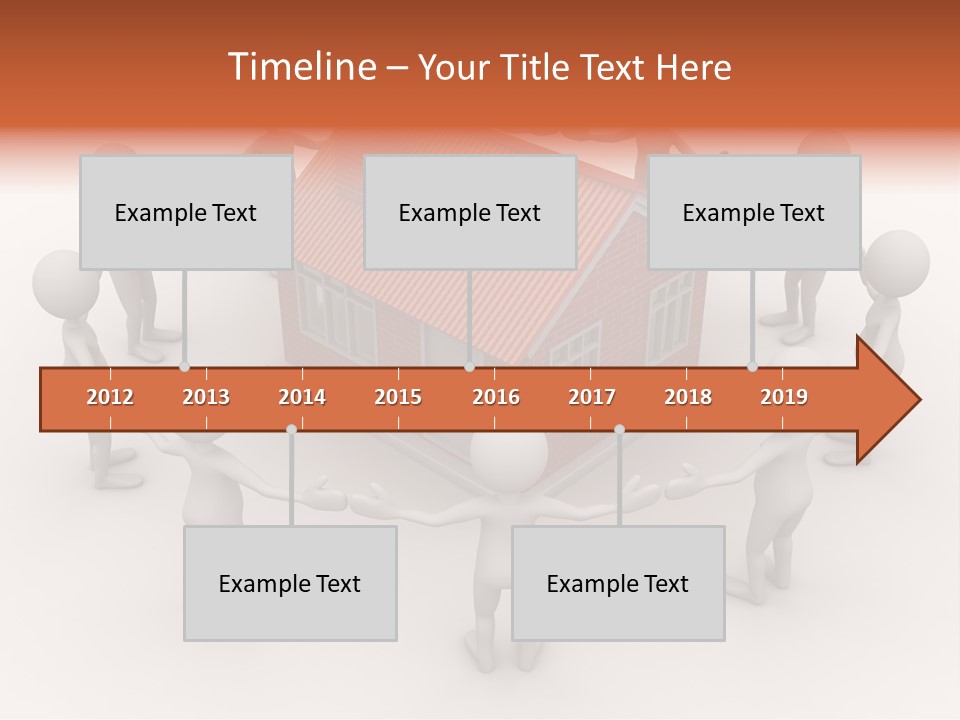 Timeline – Your Title Text Here

Example Text

Example Text

Example Text

2012 2013 2014 2015 2016 2017 2018 2019

Example Text

Example Text